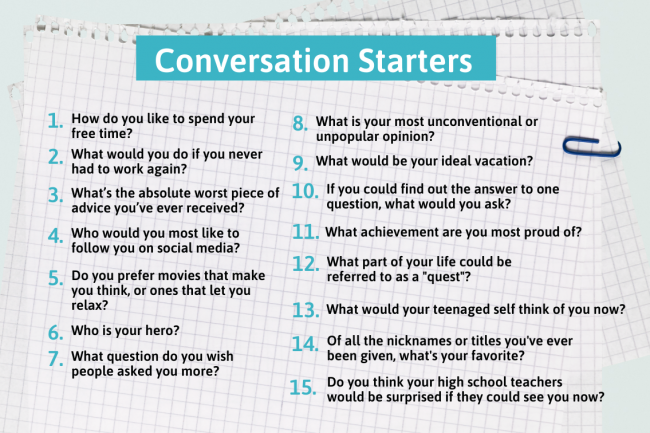 Conversation Starters

1. How do you like to spend your free time?

2. What would you do if you never had to work again?

3. What's the absolute worst piece of advice you've ever received?

4. Who would you most like to follow you on social media?

5. Do you prefer movies that make you think, or ones that let you relax?

6. Who is your hero?

7. What question do you wish people asked you more?

8. What is your most unconventional or unpopular opinion?

9. What would be your ideal vacation?

10. If you could find out the answer to one question, what would you ask?

11. What achievement are you most proud of?

12. What part of your life could be referred to as a "quest"?

13. What would your teenaged self think of you now?

14. Of all the nicknames or titles you've ever been given, what's your favorite?

15. Do you think your high school teachers would be surprised if they could see you now?